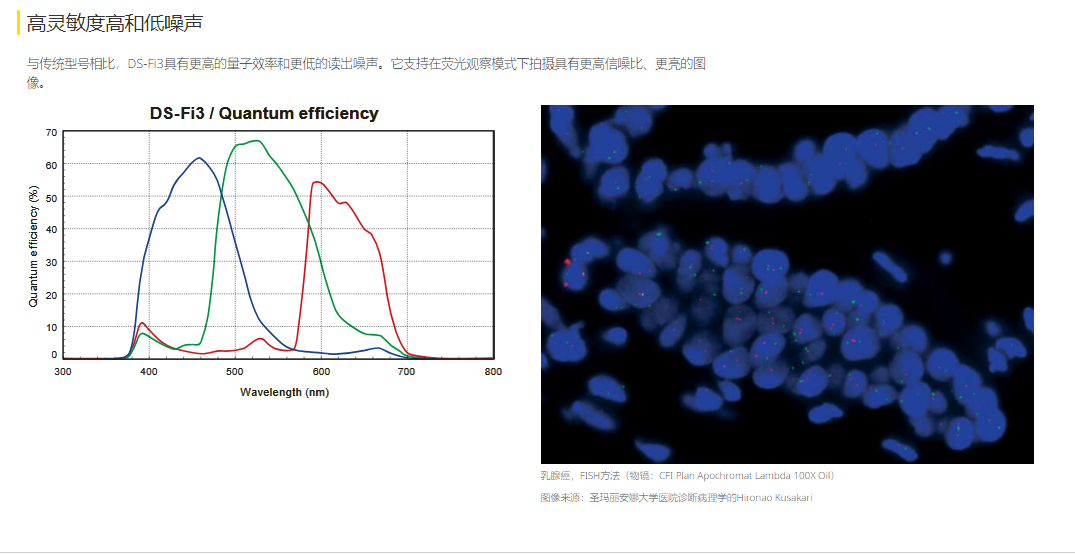 高灵敏度高和低噪声

与传统型号相比，DS-Fi3具有更高的量子效率和更低的读出噪声。它支持在荧光观察模式下拍摄具有更高信噪比、更亮的图像。

DS-Fi3 / Quantum efficiency

Quantum efficiency (%)

70
60
50
40
30
20
10
0

300 400 500 600 700 800

Wavelength (nm)

乳腺癌，FISH方法（物镜：CFI Plan Apochromat Lambda 100X Oil）

图像来源：圣玛丽安娜大学医院诊断病理学的Hironao Kusakari